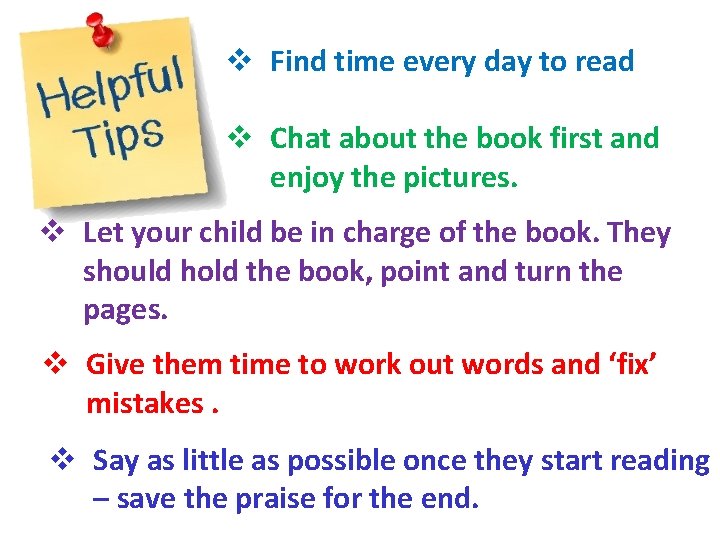 Helpful Tips

❖ Find time every day to read

❖ Chat about the book first and enjoy the pictures.

❖ Let your child be in charge of the book. They should hold the book, point and turn the pages.

❖ Give them time to work out words and ‘fix’ mistakes .

❖ Say as little as possible once they start reading – save the praise for the end.